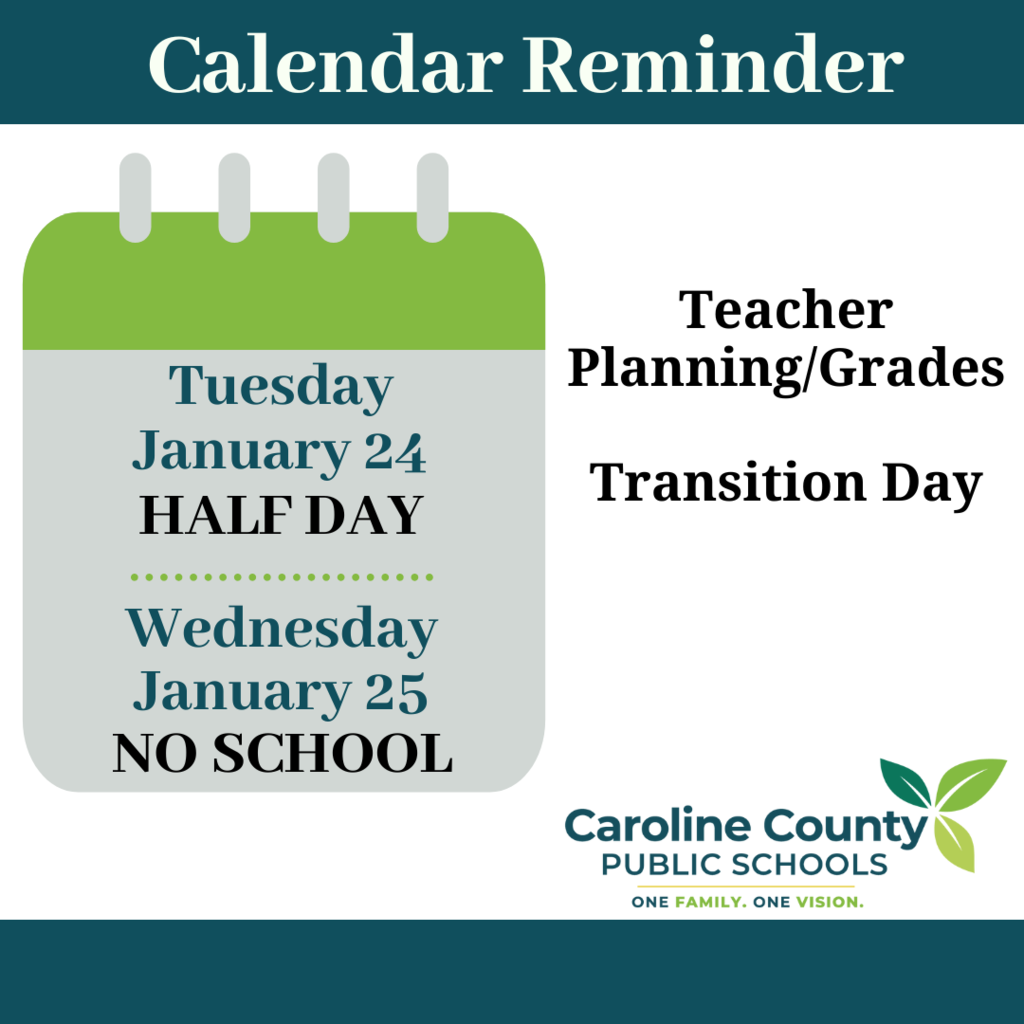 Calendar Reminder

Tuesday
January 24
HALF DAY

Wednesday
January 25
NO SCHOOL

Teacher Planning/Grades

Transition Day

Caroline County
PUBLIC SCHOOLS
ONE FAMILY. ONE VISION.